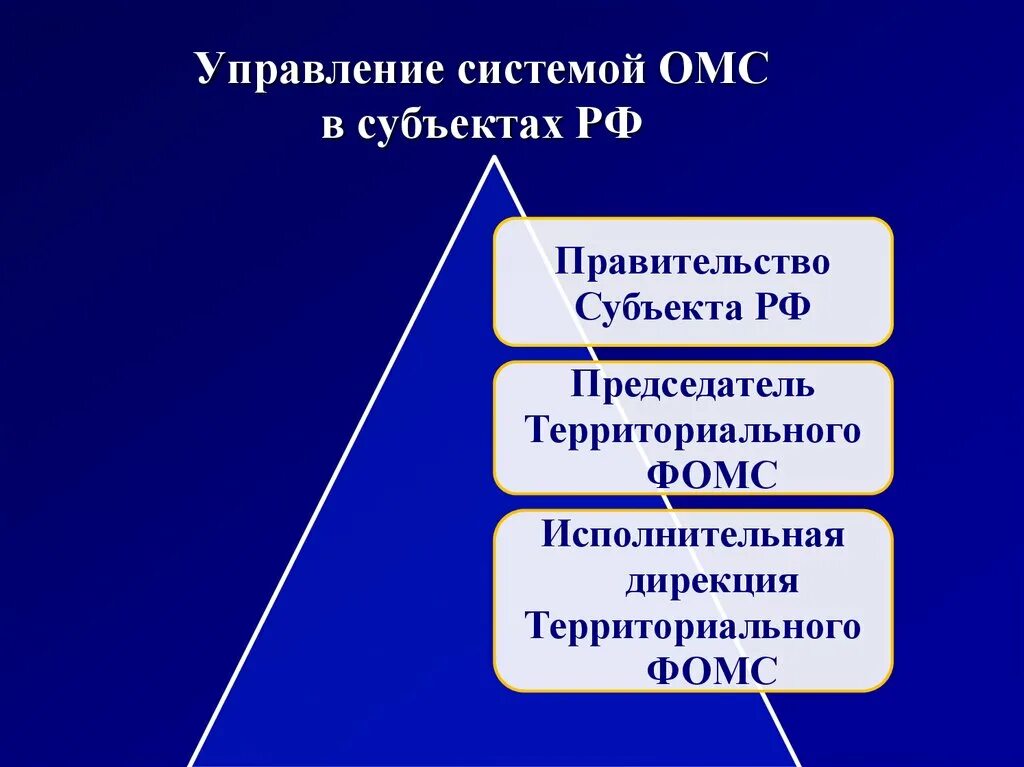 Управление системой ОМС
в субъектах РФ

Правительство Субъекта РФ

Председатель Территориального ФОМС

Исполнительная дирекция Территориального ФОМС